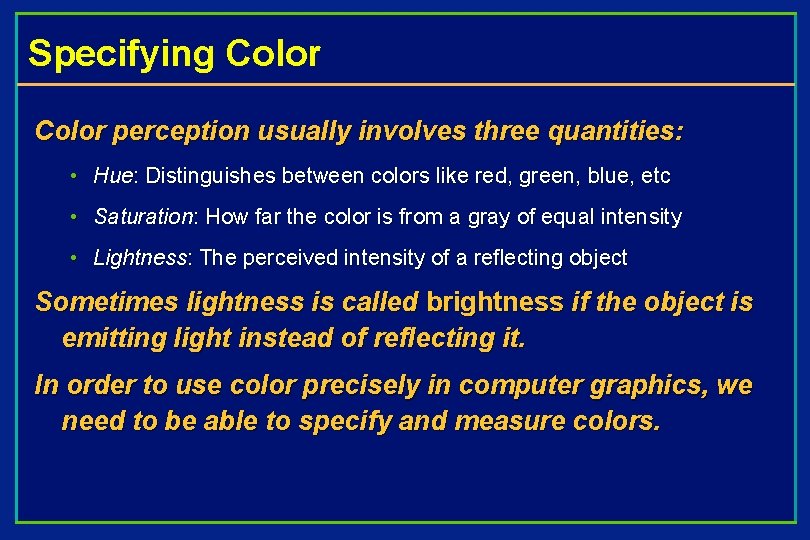 Specifying Color

Color perception usually involves three quantities:

• Hue: Distinguishes between colors like red, green, blue, etc

• Saturation: How far the color is from a gray of equal intensity

• Lightness: The perceived intensity of a reflecting object

Sometimes lightness is called brightness if the object is emitting light instead of reflecting it.

In order to use color precisely in computer graphics, we need to be able to specify and measure colors.